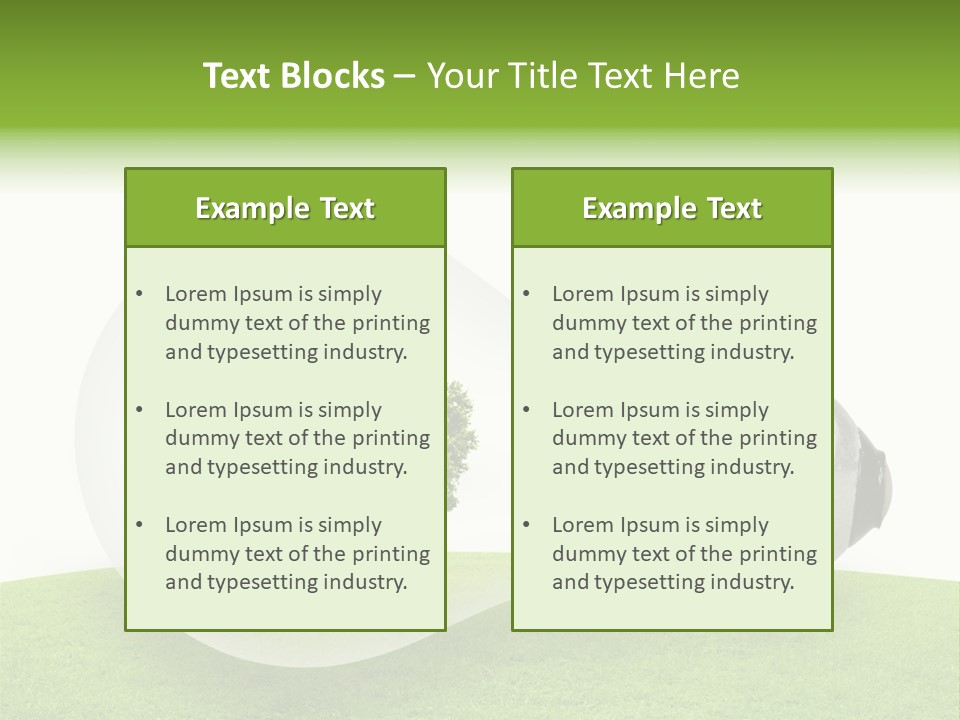 Text Blocks – Your Title Text Here

Example Text

• Lorem Ipsum is simply dummy text of the printing and typesetting industry.

• Lorem Ipsum is simply dummy text of the printing and typesetting industry.

• Lorem Ipsum is simply dummy text of the printing and typesetting industry.

Example Text

• Lorem Ipsum is simply dummy text of the printing and typesetting industry.

• Lorem Ipsum is simply dummy text of the printing and typesetting industry.

• Lorem Ipsum is simply dummy text of the printing and typesetting industry.